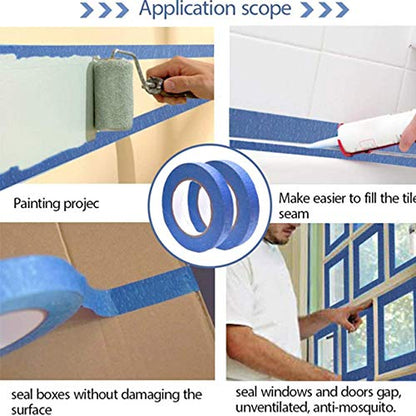 Application scope

Painting projec

Make easier to fill the tile seam

seal boxes without damaging the surface

seal windows and doors gap, unventilated, anti-mosquito.